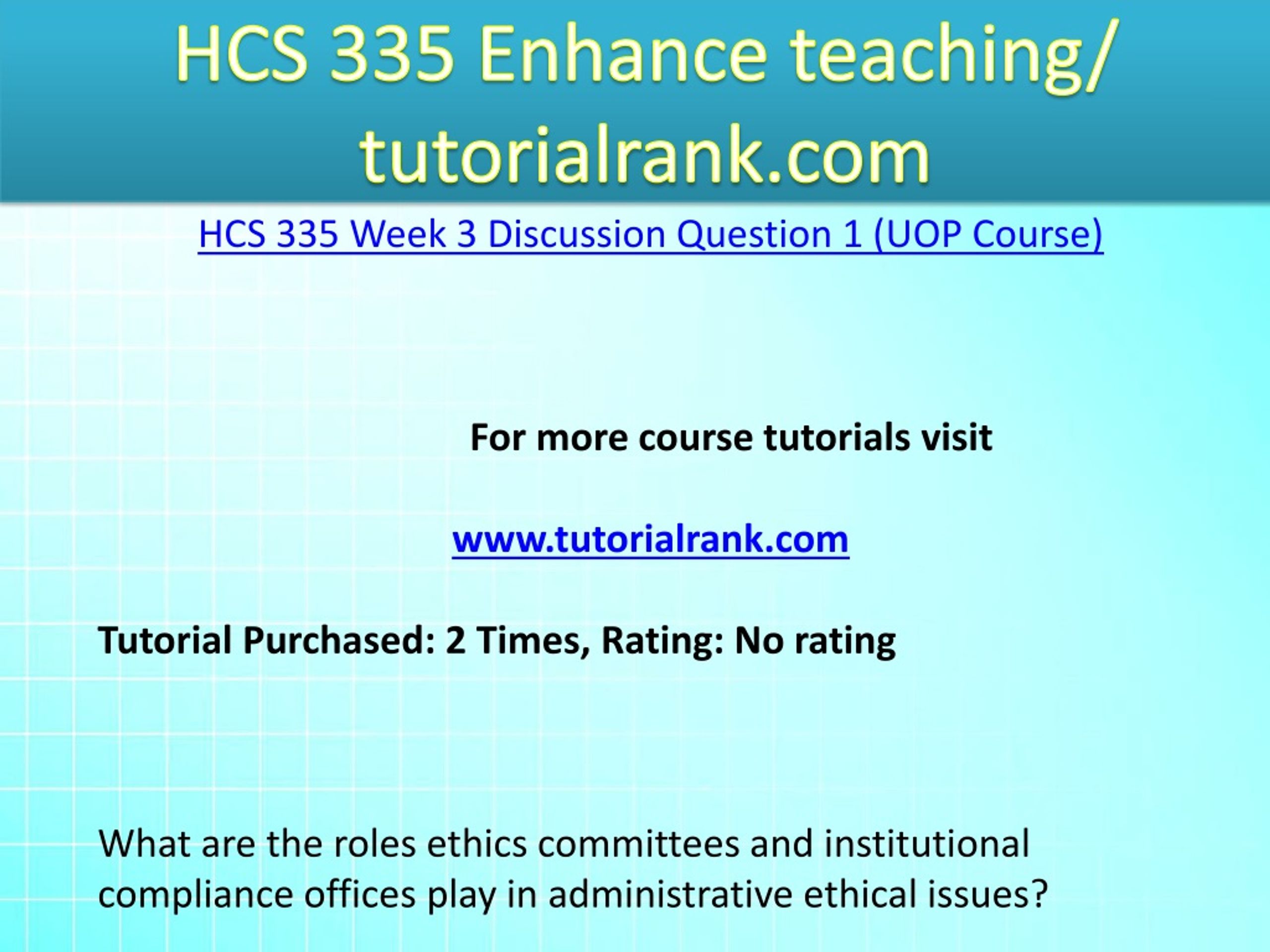 HCS 335 Enhance teaching/ tutorialrank.com

HCS 335 Week 3 Discussion Question 1 (UOP Course)

For more course tutorials visit

www.tutorialrank.com

Tutorial Purchased: 2 Times, Rating: No rating

What are the roles ethics committees and institutional compliance offices play in administrative ethical issues?